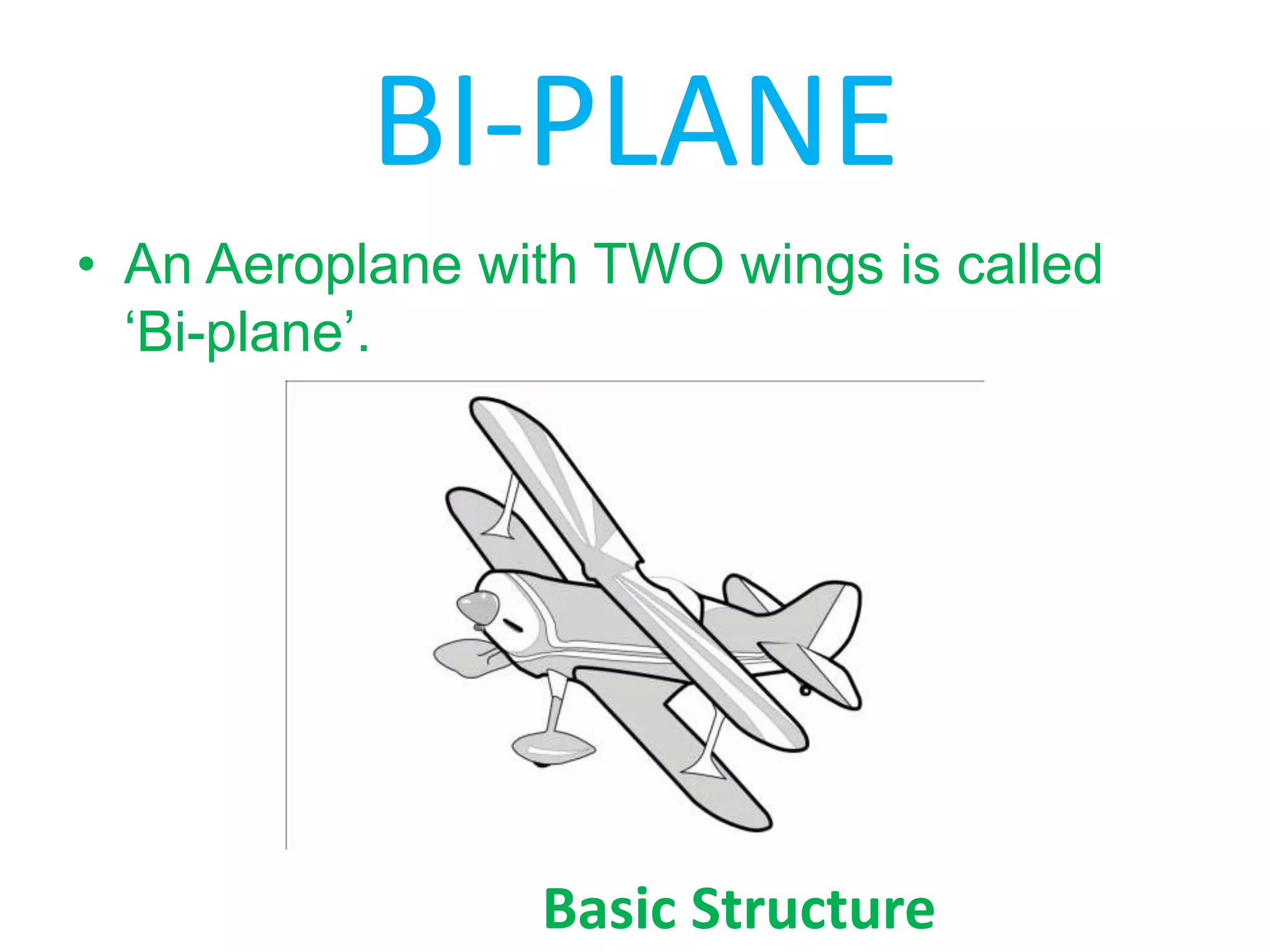 BI-PLANE

• An Aeroplane with TWO wings is called ‘Bi-plane’.

Basic Structure